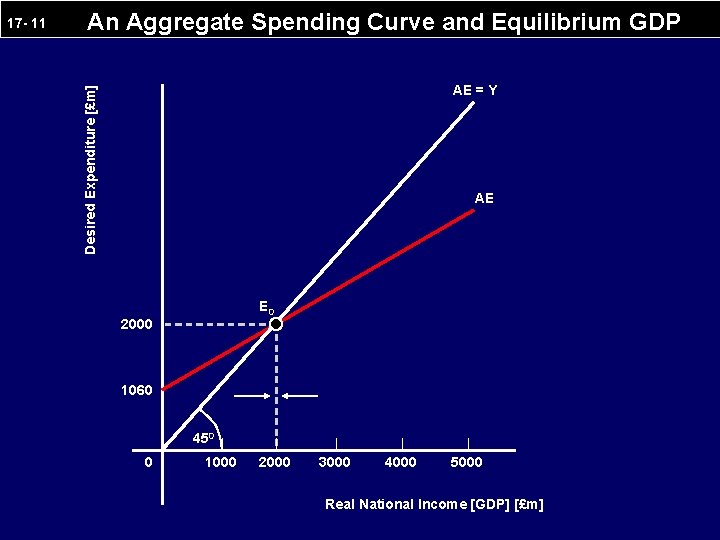 17- 11 An Aggregate Spending Curve and Equilibrium GDP

Desired Expenditure [£m]

AE = Y

AE

$E_0$

2000

1060

$45^0$

0 1000 2000 3000 4000 5000

Real National Income [GDP] [£m]